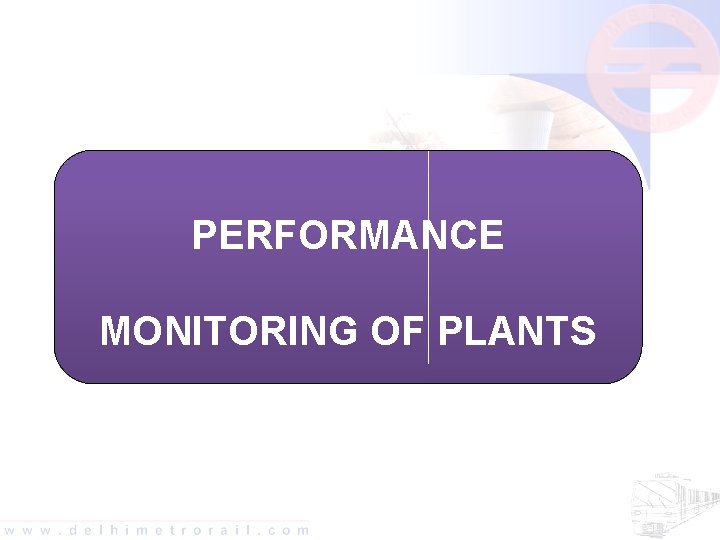 PERFORMANCE

MONITORING OF PLANTS

www.delhimetrorail.com